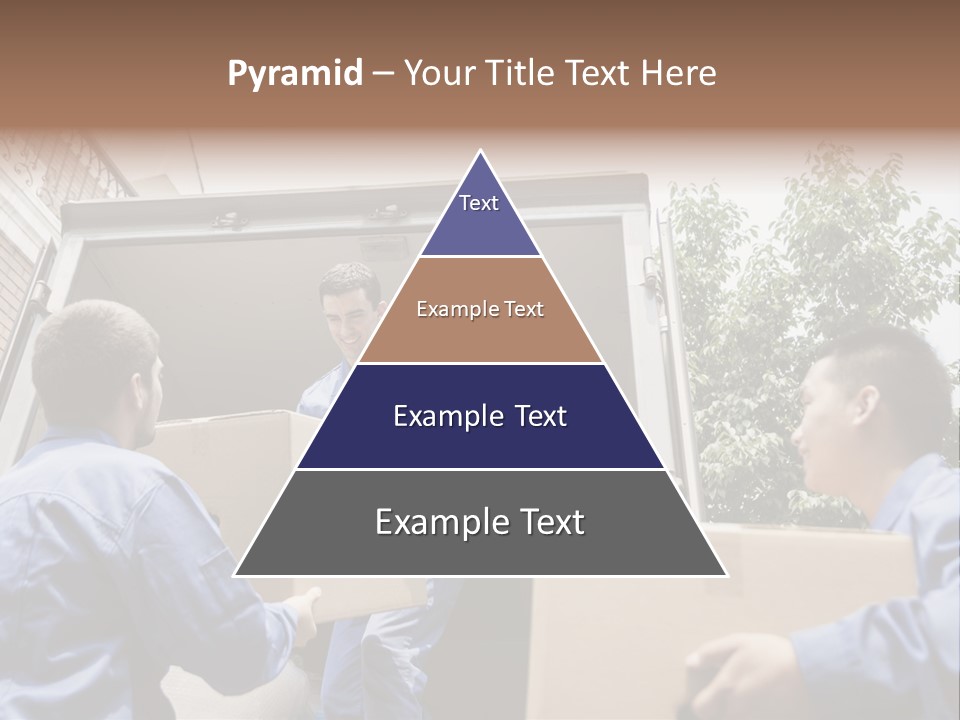 Pyramid – Your Title Text Here

Text

Example Text

Example Text

Example Text